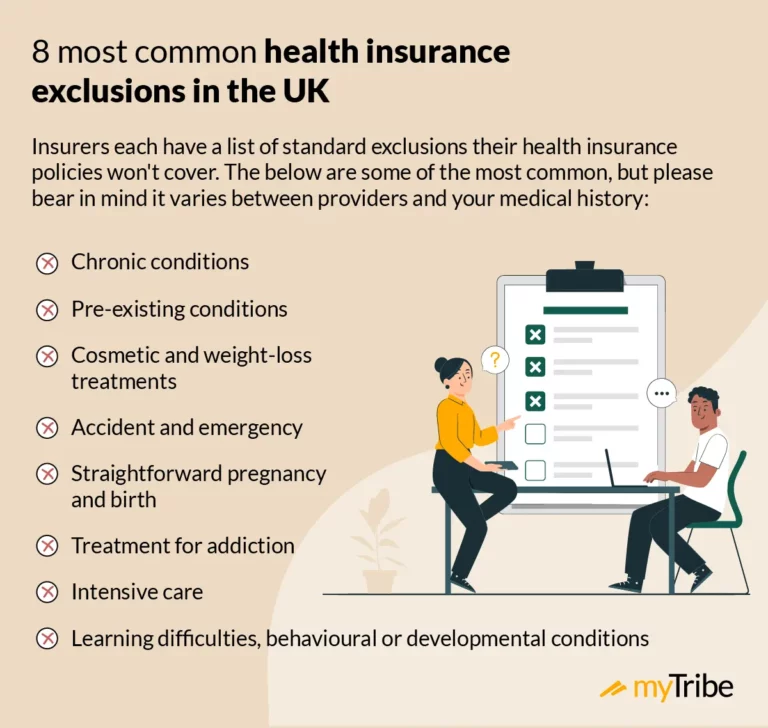 8 most common health insurance exclusions in the UK

Insurers each have a list of standard exclusions their health insurance policies won't cover. The below are some of the most common, but please bear in mind it varies between providers and your medical history:

Chronic conditions

Pre-existing conditions

Cosmetic and weight-loss treatments

Accident and emergency

Straightforward pregnancy and birth

Treatment for addiction

Intensive care

Learning difficulties, behavioural or developmental conditions

?

...

myTribe